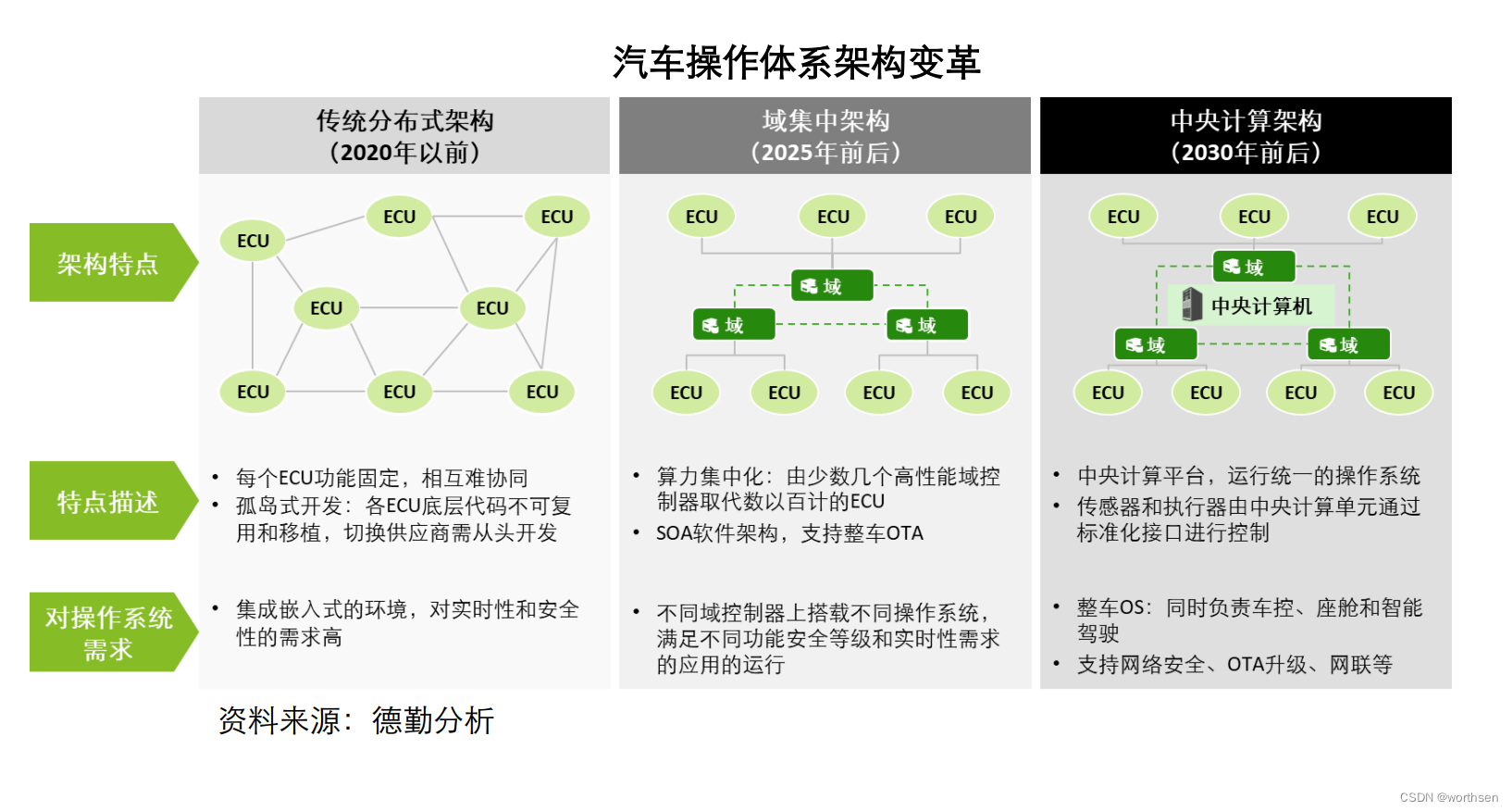 汽车操作体系架构变革

传统分布式架构
（2020年以前）

域集中架构
（2025年前后）

中央计算架构
（2030年前后）

架构特点

ECU ECU ECU ECU ECU ECU ECU ECU

ECU ECU ECU 域 域 域 ECU ECU ECU ECU

ECU ECU ECU 域 中央计算机 域 域 ECU ECU ECU ECU

特点描述

• 每个ECU功能固定，相互难协同
• 孤岛式开发：各ECU底层代码不可复用和移植，切换供应商需从头开发

• 算力集中化：由少数几个高性能域控制器取代数以百计的ECU
• SOA软件架构，支持整车OTA

• 中央计算平台，运行统一的操作系统
• 传感器和执行器由中央计算单元通过标准化接口进行控制

对操作系统需求

• 集成嵌入式的环境，对实时性和安全性的需求高

• 不同域控制器上搭载不同操作系统，满足不同功能安全等级和实时性需求的应用的运行

• 整车OS：同时负责车控、座舱和智能驾驶
• 支持网络安全、OTA升级、网联等

资料来源：德勤分析

CSDN @worthsen